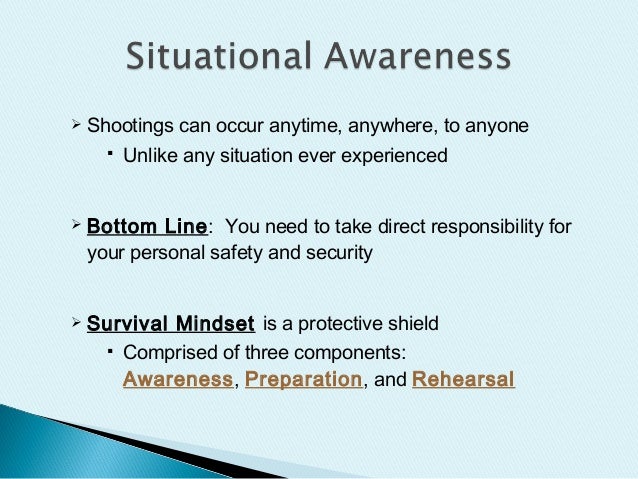 Situational Awareness

➢ Shootings can occur anytime, anywhere, to anyone
▪ Unlike any situation ever experienced

➢ Bottom Line: You need to take direct responsibility for your personal safety and security

➢ Survival Mindset is a protective shield
▪ Comprised of three components: Awareness, Preparation, and Rehearsal